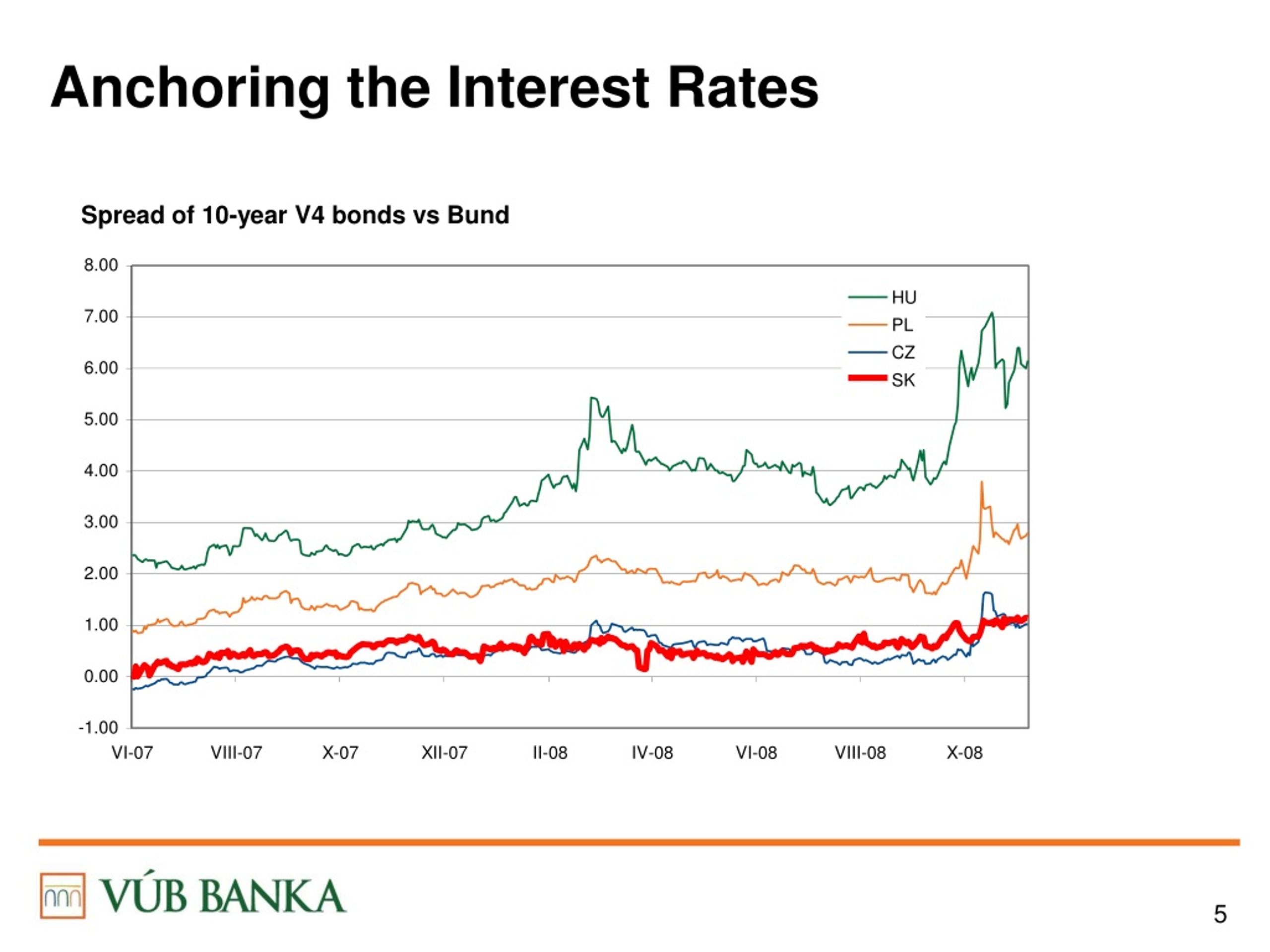 Anchoring the Interest Rates

Spread of 10-year V4 bonds vs Bund

8.00
7.00
6.00
5.00
4.00
3.00
2.00
1.00
0.00
-1.00

HU
PL
CZ
SK

VI-07 VIII-07 X-07 XII-07 II-08 IV-08 VI-08 VIII-08 X-08

VÚB BANKA

5